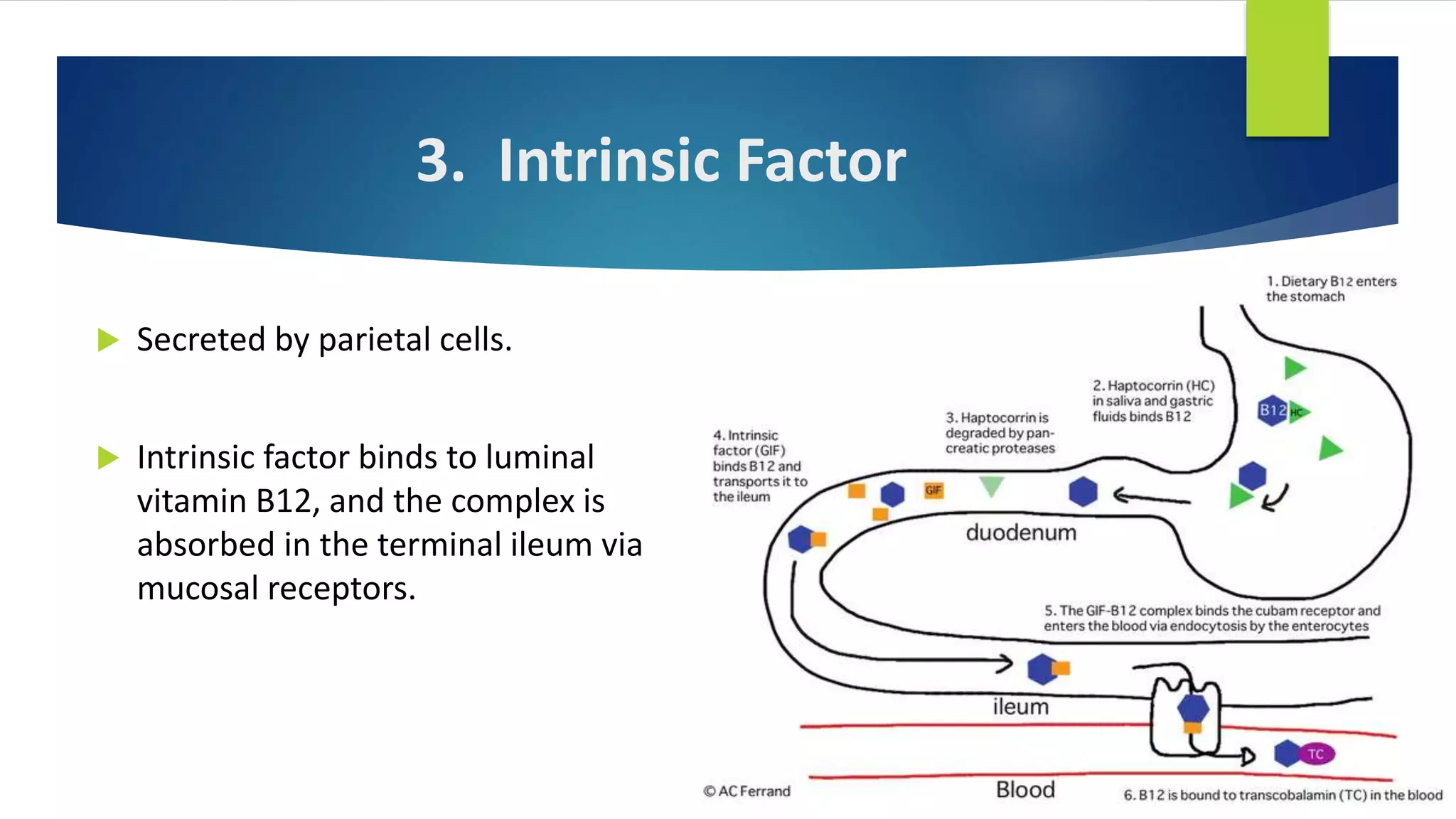 3. Intrinsic Factor

Secreted by parietal cells.

Intrinsic factor binds to luminal vitamin B12, and the complex is absorbed in the terminal ileum via mucosal receptors.

1. Dietary B12 enters the stomach

2. Haptocorrin (HC) in saliva and gastric fluids binds B12

B12 HC

3. Haptocorrin is degraded by pancreatic proteases

4. Intrinsic factor (GIF) binds B12 and transports it to the ileum

GIF

duodenum

5. The GIF-B12 complex binds the cubam receptor and enters the blood via endocytosis by the enterocytes

ileum

TC

© AC Ferrand

Blood

6. B12 is bound to transcobalamin (TC) in the blood